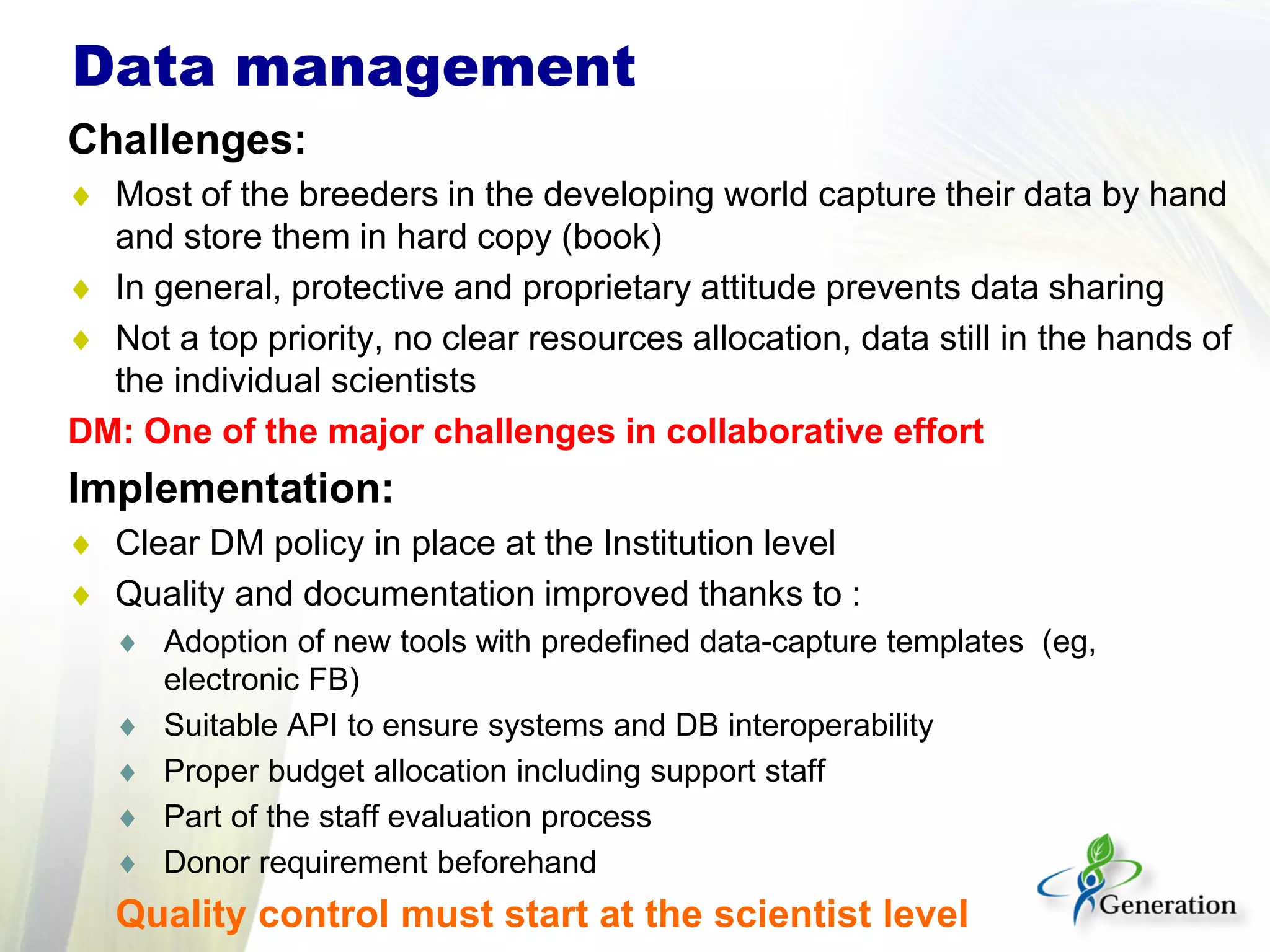 Data management

Challenges:

♦ Most of the breeders in the developing world capture their data by hand and store them in hard copy (book)

♦ In general, protective and proprietary attitude prevents data sharing

♦ Not a top priority, no clear resources allocation, data still in the hands of the individual scientists

DM: One of the major challenges in collaborative effort

Implementation:

♦ Clear DM policy in place at the Institution level

♦ Quality and documentation improved thanks to :

♦ Adoption of new tools with predefined data-capture templates (eg, electronic FB)

♦ Suitable API to ensure systems and DB interoperability

♦ Proper budget allocation including support staff

♦ Part of the staff evaluation process

♦ Donor requirement beforehand

Quality control must start at the scientist level

Generation